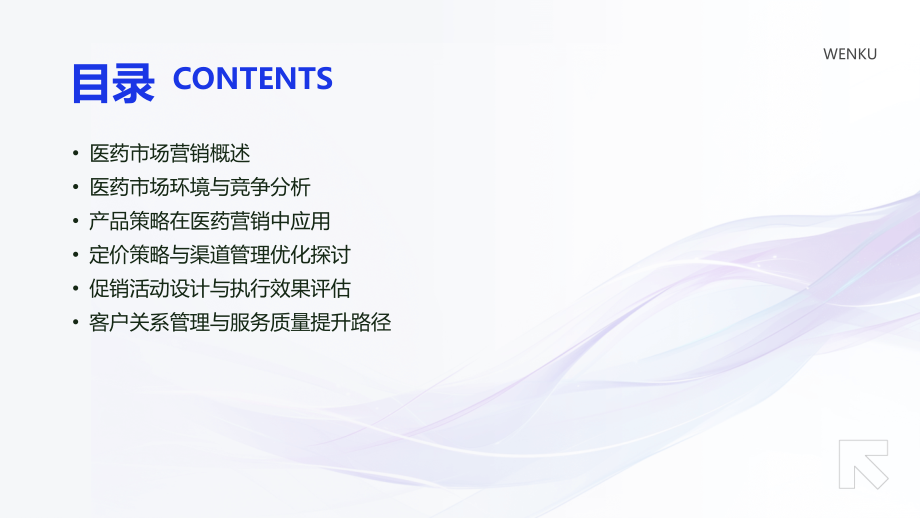 WENKU

目录 CONTENTS

• 医药市场营销概述
• 医药市场环境与竞争分析
• 产品策略在医药营销中应用
• 定价策略与渠道管理优化探讨
• 促销活动设计与执行效果评估
• 客户关系管理与服务质量提升路径